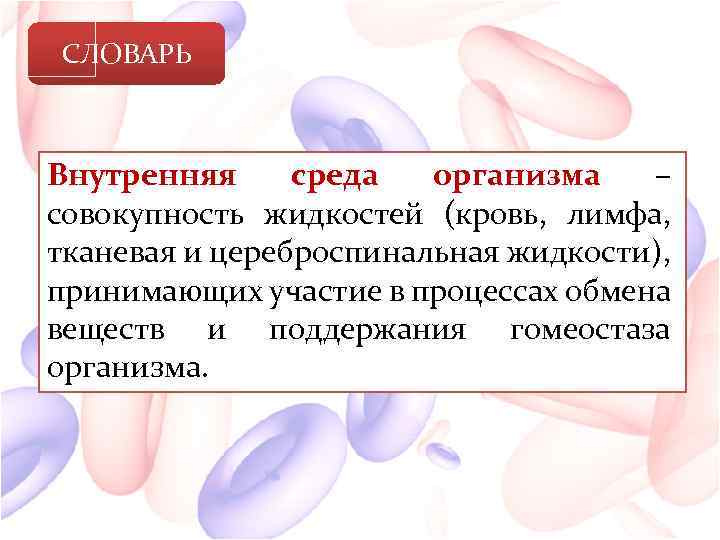 СЛОВАРЬ

Внутренняя среда организма – совокупность жидкостей (кровь, лимфа, тканевая и цереброспинальная жидкости), принимающих участие в процессах обмена веществ и поддержания гомеостаза организма.